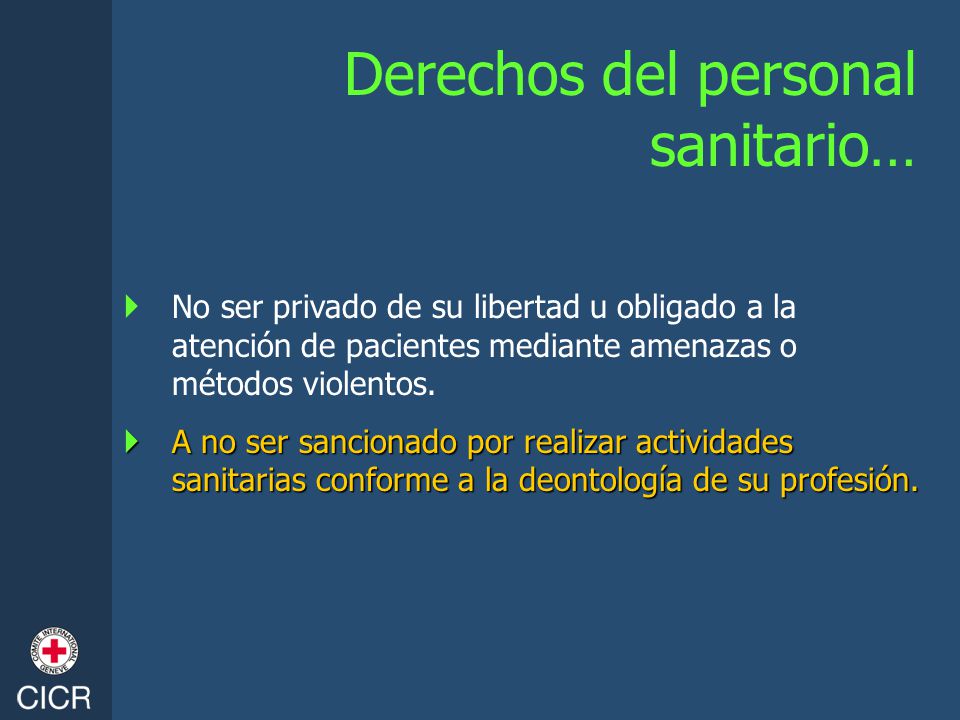 Derechos del personal sanitario…

No ser privado de su libertad u obligado a la atención de pacientes mediante amenazas o métodos violentos.

A no ser sancionado por realizar actividades sanitarias conforme a la deontología de su profesión.

COMITE INTERNATIONAL GENEVE

CICR